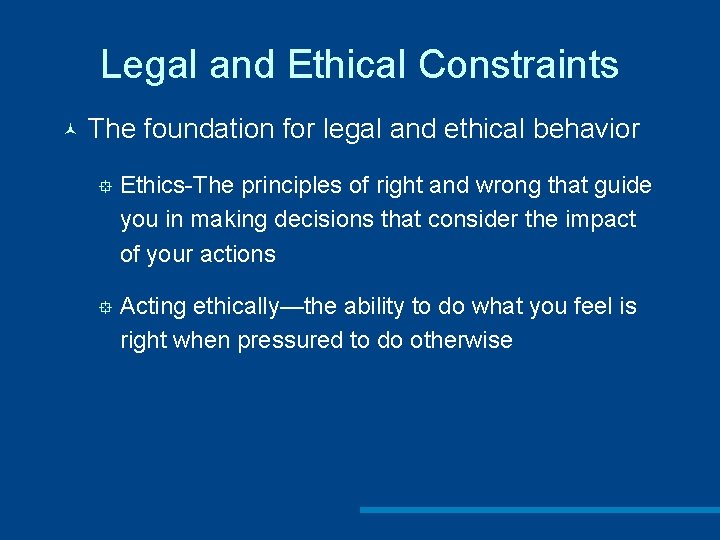 Legal and Ethical Constraints

The foundation for legal and ethical behavior

Ethics-The principles of right and wrong that guide you in making decisions that consider the impact of your actions

Acting ethically—the ability to do what you feel is right when pressured to do otherwise